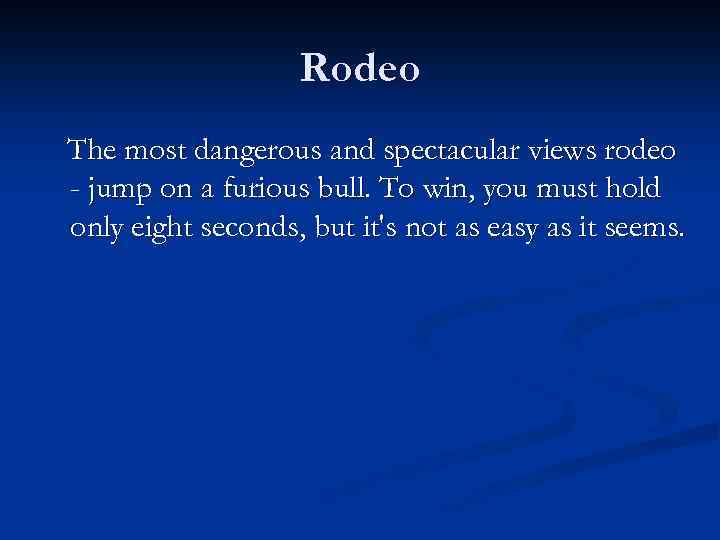 Rodeo

The most dangerous and spectacular views rodeo - jump on a furious bull. To win, you must hold only eight seconds, but it's not as easy as it seems.